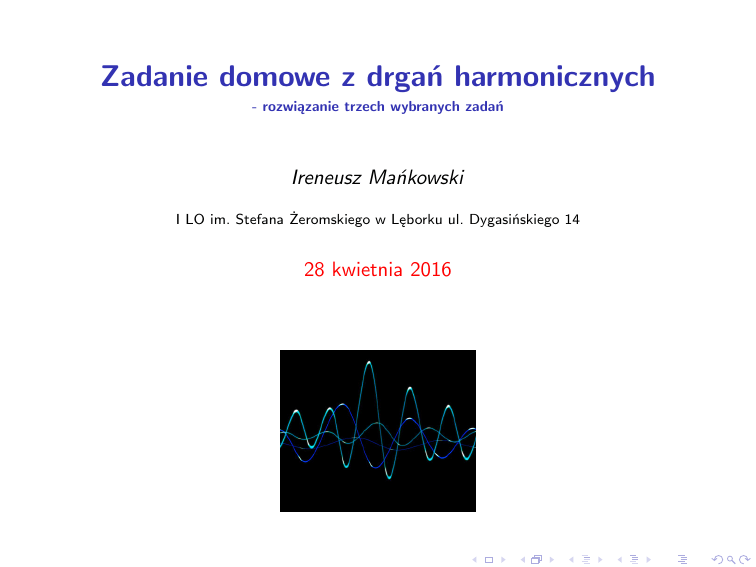 Zadanie domowe z drgań harmonicznych
- rozwiązanie trzech wybranych zadań

Ireneusz Mańkowski

I LO im. Stefana Żeromskiego w Lęborku ul. Dygasińskiego 14

28 kwietnia 2016